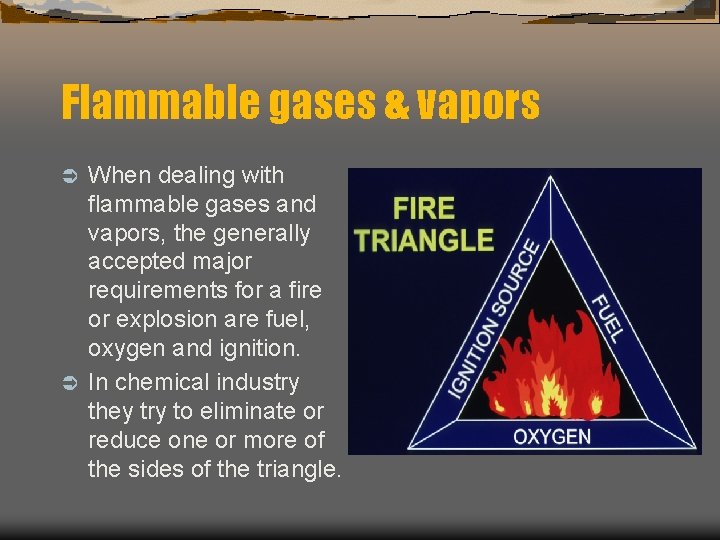 Flammable gases & vapors

➲ When dealing with flammable gases and vapors, the generally accepted major requirements for a fire or explosion are fuel, oxygen and ignition.

➲ In chemical industry they try to eliminate or reduce one or more of the sides of the triangle.

FIRE TRIANGLE

IGNITION SOURCE

FUEL

OXYGEN